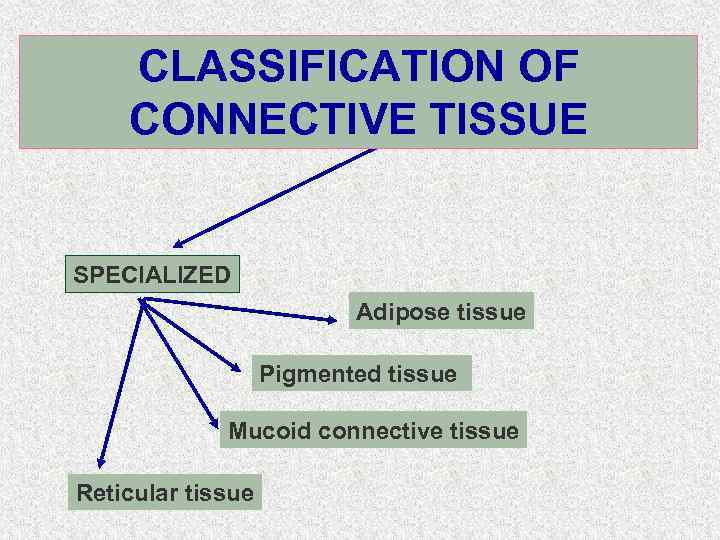 CLASSIFICATION OF CONNECTIVE TISSUE

SPECIALIZED

Adipose tissue

Pigmented tissue

Mucoid connective tissue

Reticular tissue